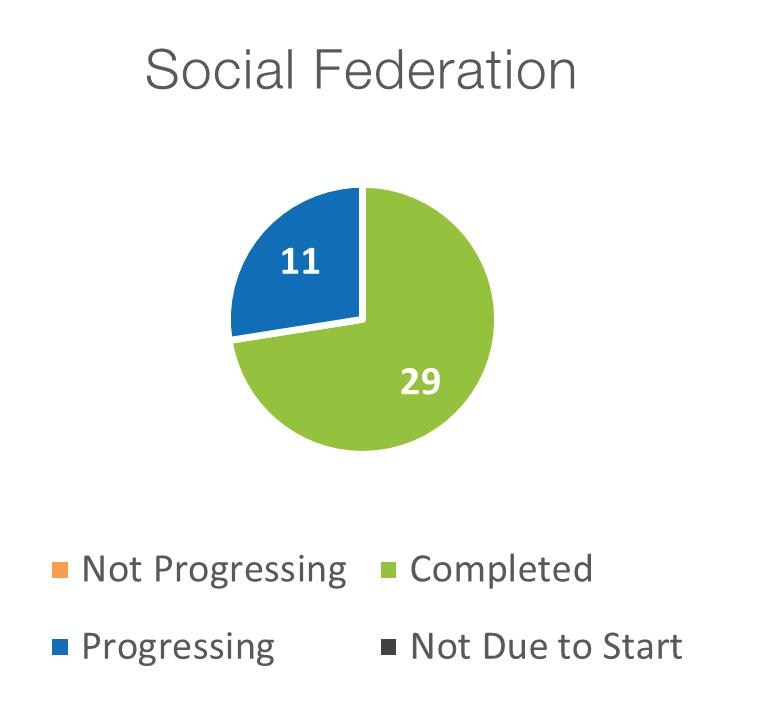 Social Federation

11

29

Not Progressing Completed

Progressing Not Due to Start